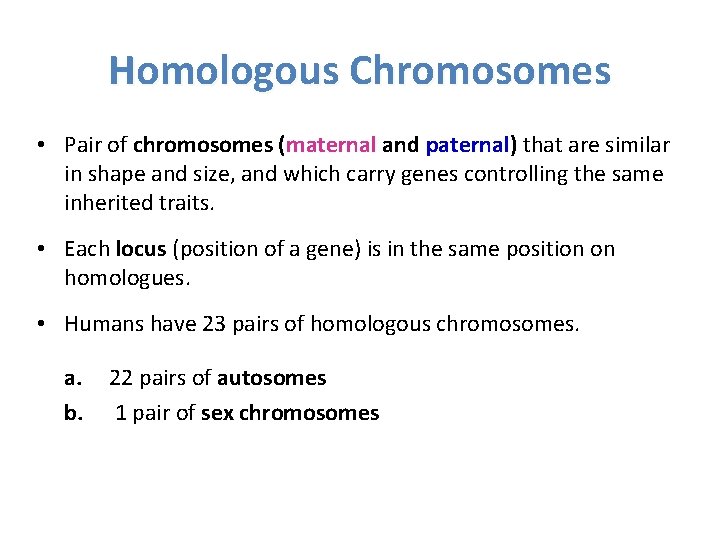 Homologous Chromosomes

• Pair of chromosomes (maternal and paternal) that are similar in shape and size, and which carry genes controlling the same inherited traits.

• Each locus (position of a gene) is in the same position on homologues.

• Humans have 23 pairs of homologous chromosomes.

a. 22 pairs of autosomes

b. 1 pair of sex chromosomes